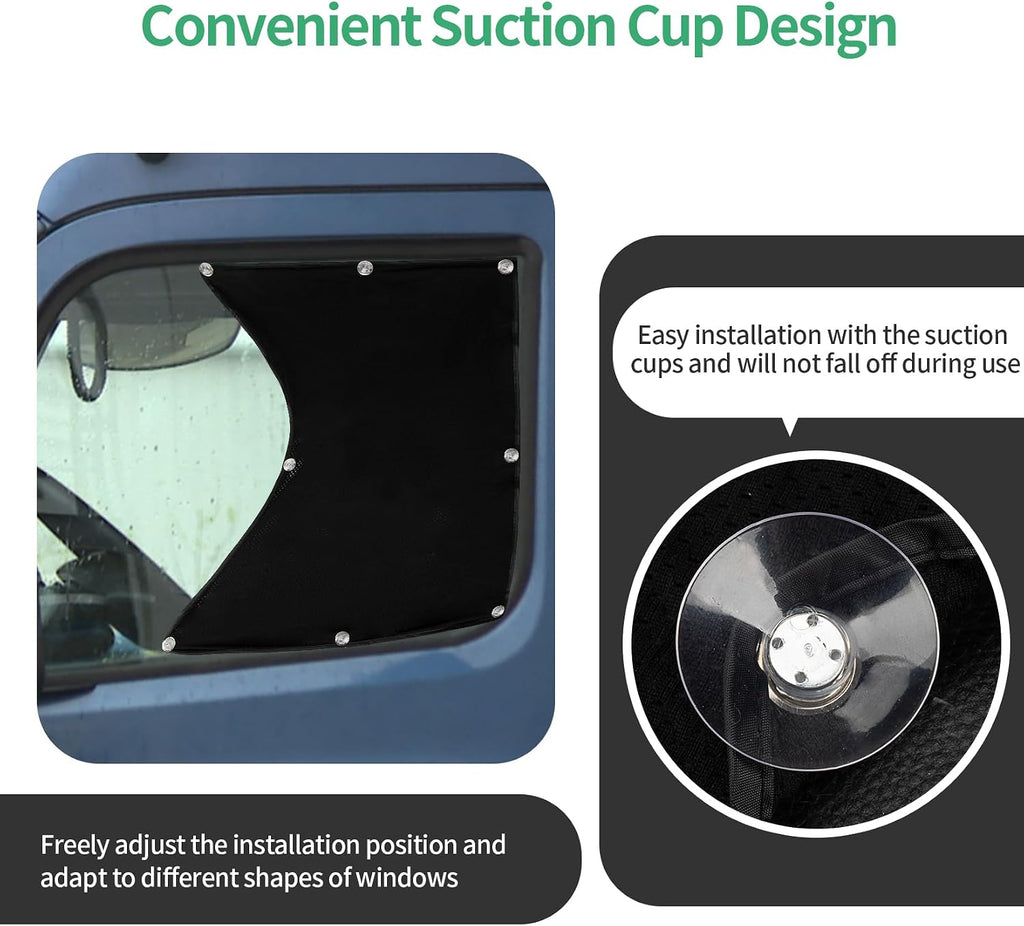 Convenient Suction Cup Design

Easy installation with the suction cups and will not fall off during use

Freely adjust the installation position and adapt to different shapes of windows